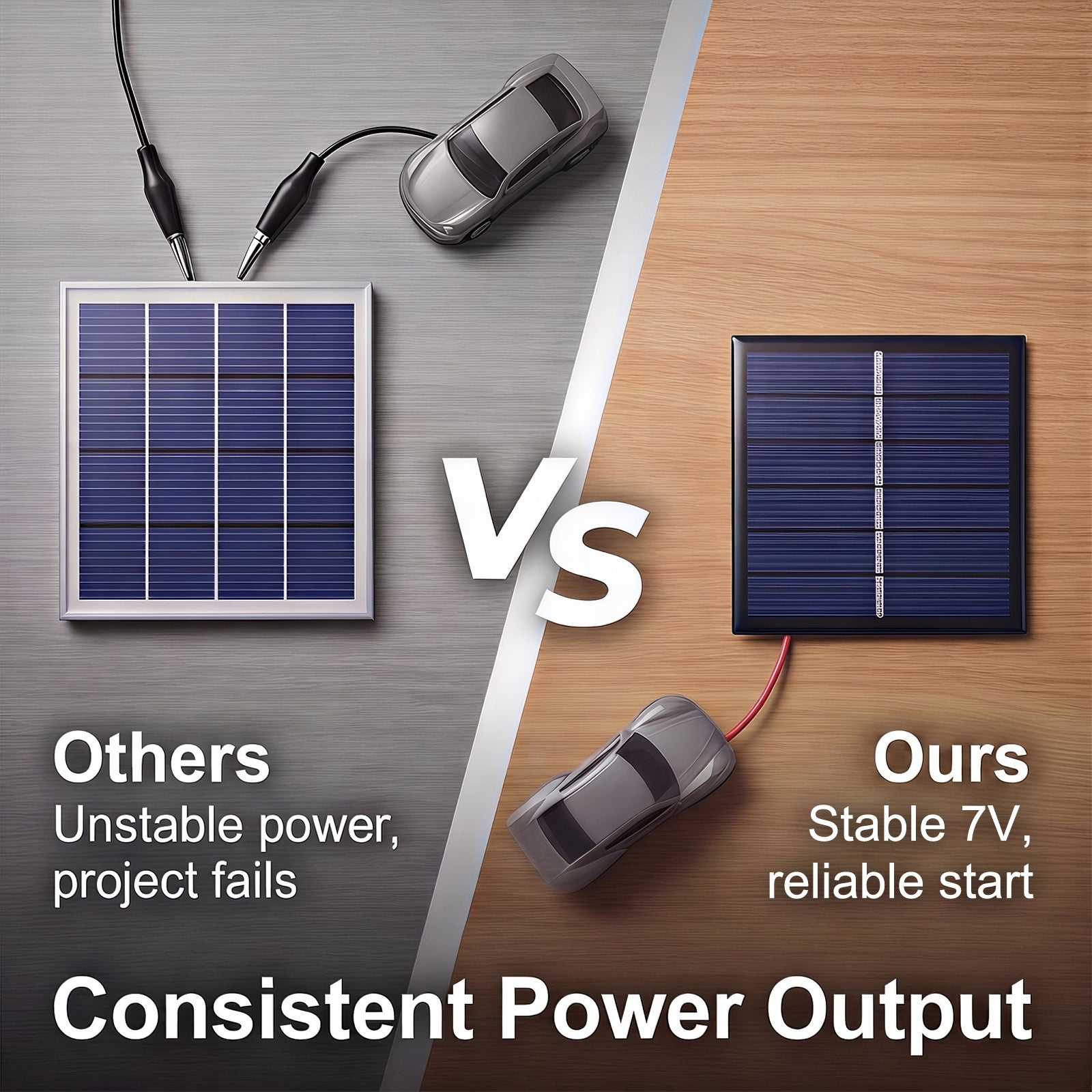 VS

Others
Unstable power, project fails

Ours
Stable 7V, reliable start

Consistent Power Output